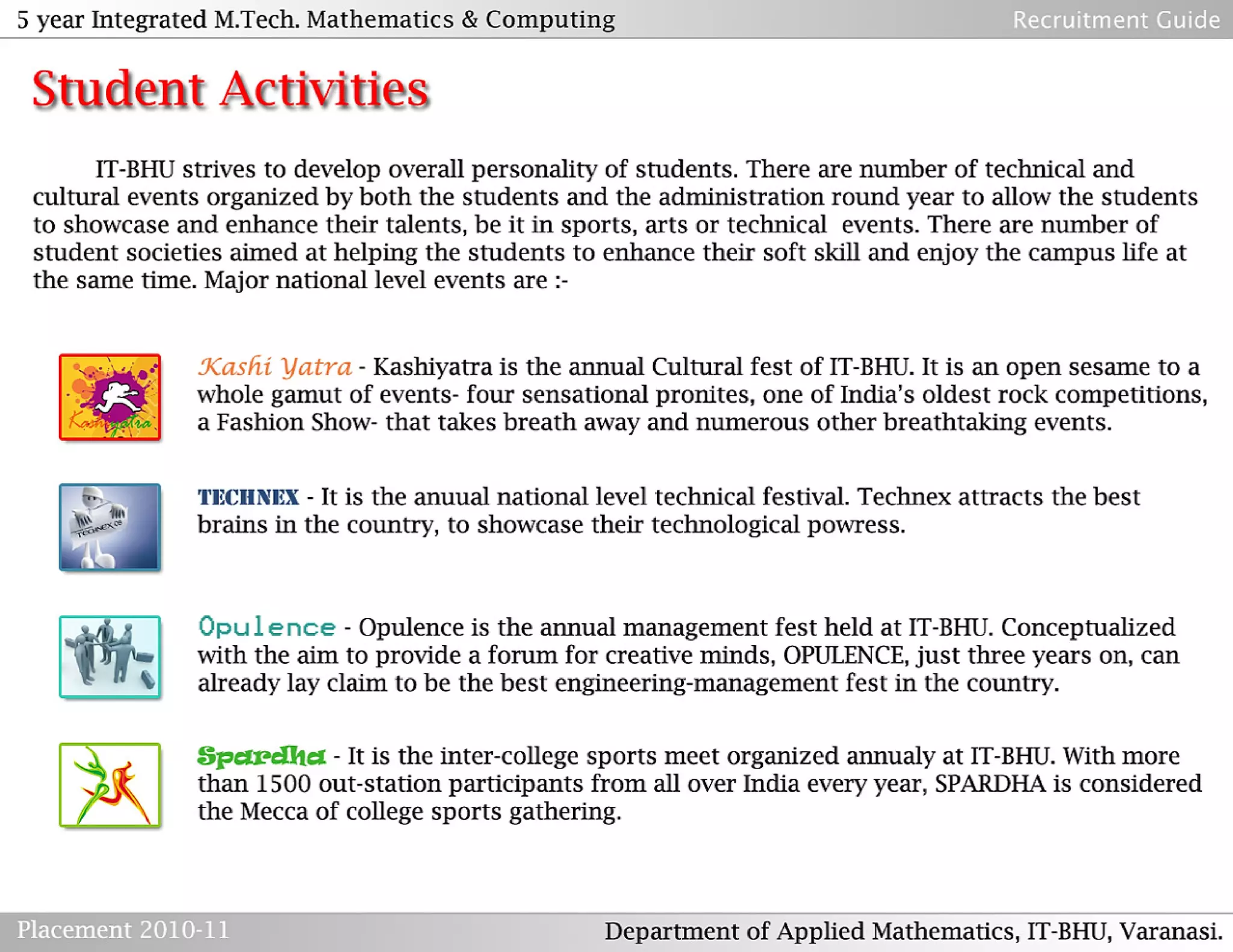 5 year Integrated M.Tech. Mathematics & Computing

Recruitment Guide

Student Activities

IT-BHU strives to develop overall personality of students. There are number of technical and cultural events organized by both the students and the administration round year to allow the students to showcase and enhance their talents, be it in sports, arts or technical events. There are number of student societies aimed at helping the students to enhance their soft skill and enjoy the campus life at the same time. Major national level events are :-

Kashiyatra

Kashi Yatra - Kashiyatra is the annual Cultural fest of IT-BHU. It is an open sesame to a whole gamut of events- four sensational pronites, one of India's oldest rock competitions, a Fashion Show- that takes breath away and numerous other breathtaking events.

TECHNEX 08

TECHNEX - It is the anuual national level technical festival. Technex attracts the best brains in the country, to showcase their technological powress.

Opulence - Opulence is the annual management fest held at IT-BHU. Conceptualized with the aim to provide a forum for creative minds, OPULENCE, just three years on, can already lay claim to be the best engineering-management fest in the country.

Spardha - It is the inter-college sports meet organized annualy at IT-BHU. With more than 1500 out-station participants from all over India every year, SPARDHA is considered the Mecca of college sports gathering.

Placement 2010-11

Department of Applied Mathematics, IT-BHU, Varanasi.